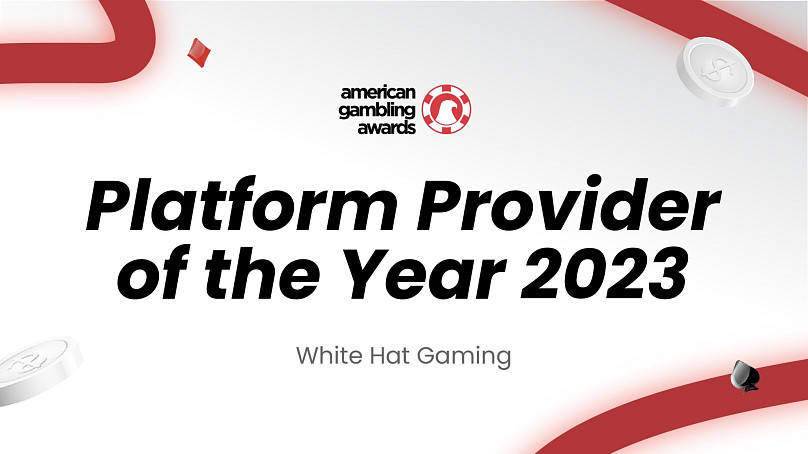 american
gambling
awards

Platform Provider of the Year 2023

White Hat Gaming